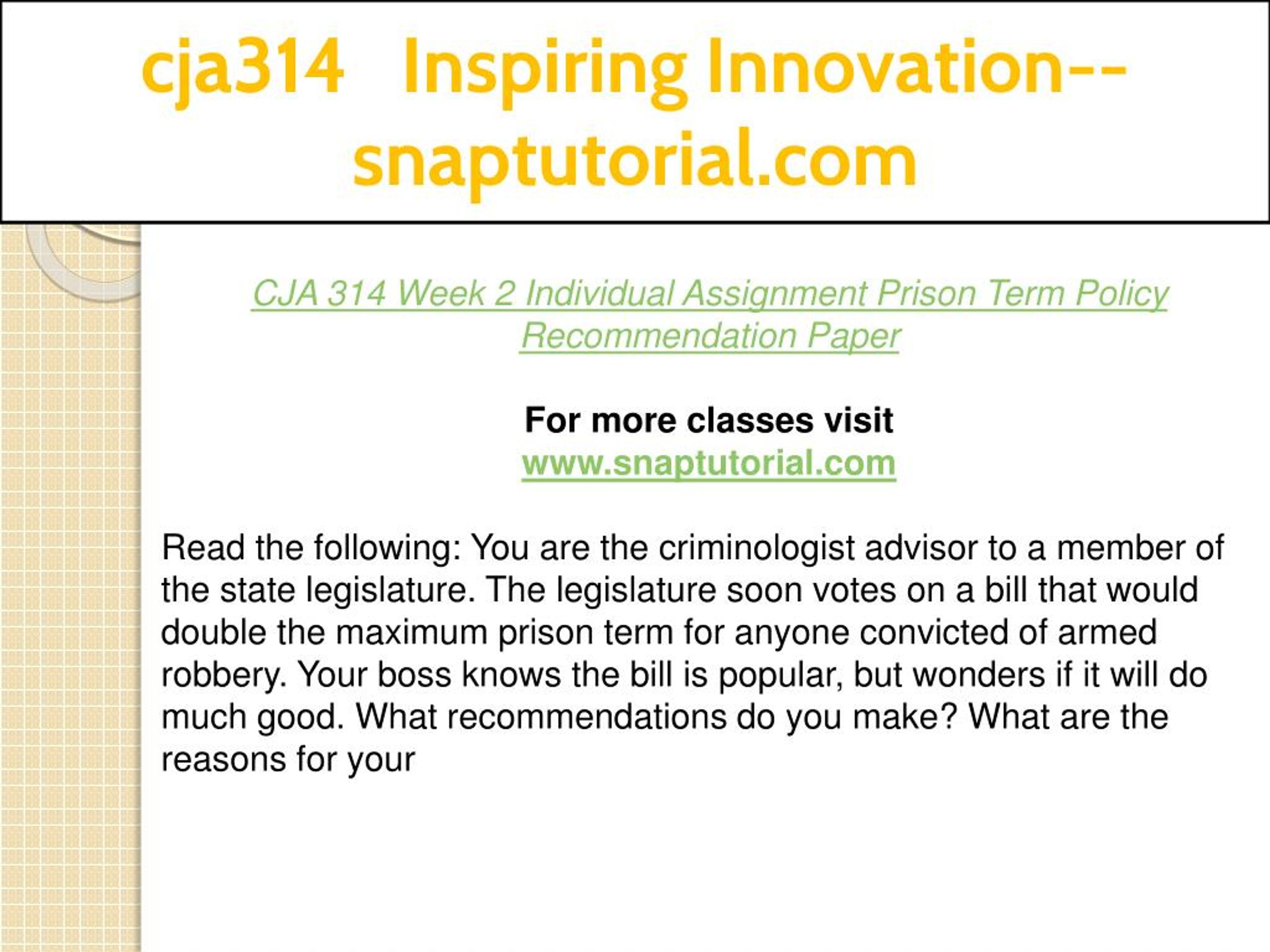 cja314 Inspiring Innovation--snaptutorial.com

CJA 314 Week 2 Individual Assignment Prison Term Policy Recommendation Paper

For more classes visit
www.snaptutorial.com

Read the following: You are the criminologist advisor to a member of the state legislature. The legislature soon votes on a bill that would double the maximum prison term for anyone convicted of armed robbery. Your boss knows the bill is popular, but wonders if it will do much good. What recommendations do you make? What are the reasons for your